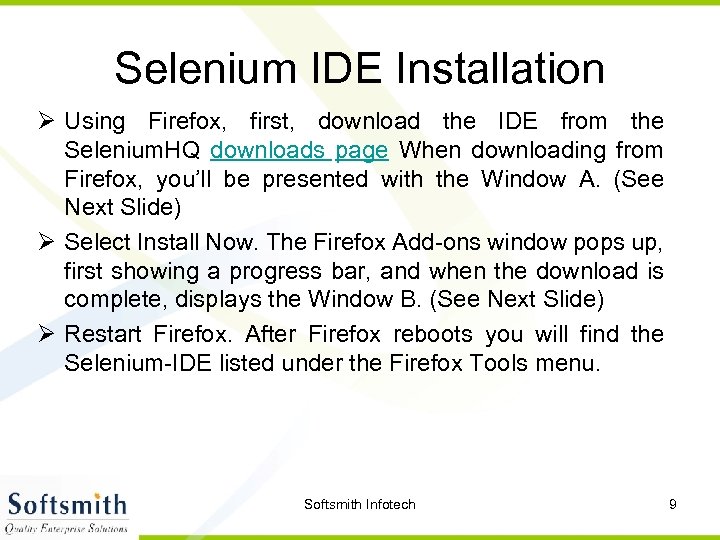 Selenium IDE Installation

➢ Using Firefox, first, download the IDE from the SeleniumHQ downloads page When downloading from Firefox, you'll be presented with the Window A. (See Next Slide)

➢ Select Install Now. The Firefox Add-ons window pops up, first showing a progress bar, and when the download is complete, displays the Window B. (See Next Slide)

➢ Restart Firefox. After Firefox reboots you will find the Selenium-IDE listed under the Firefox Tools menu.

Softsmith
Quality Enterprise Solutions

Softsmith Infotech

9